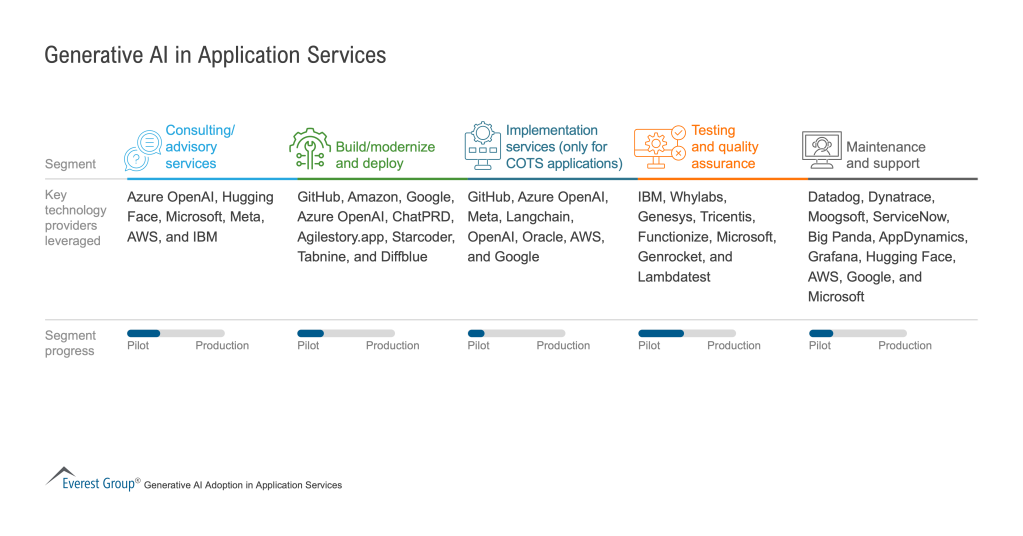 Generative AI in Application Services

| Segment | Consulting/ advisory services | Build/modernize and deploy | Implementation services (only for COTS applications) | Testing and quality assurance | Maintenance and support |
|---|---|---|---|---|---|
| Key technology providers leveraged | Azure OpenAI, Hugging Face, Microsoft, Meta, AWS, and IBM | GitHub, Amazon, Google, Azure OpenAI, ChatPRD, Agilestory.app, Starcoder, Tabnine, and Diffblue | GitHub, Azure OpenAI, Meta, Langchain, OpenAI, Oracle, AWS, and Google | IBM, Whylabs, Genesys, Tricentis, Functionize, Microsoft, Genrocket, and Lambdatest | Datadog, Dynatrace, Moogsoft, ServiceNow, Big Panda, AppDynamics, Grafana, Hugging Face, AWS, Google, and Microsoft |
| Segment progress | Pilot Production | Pilot Production | Pilot Production | Pilot Production | Pilot Production |

Everest Group® Generative AI Adoption in Application Services